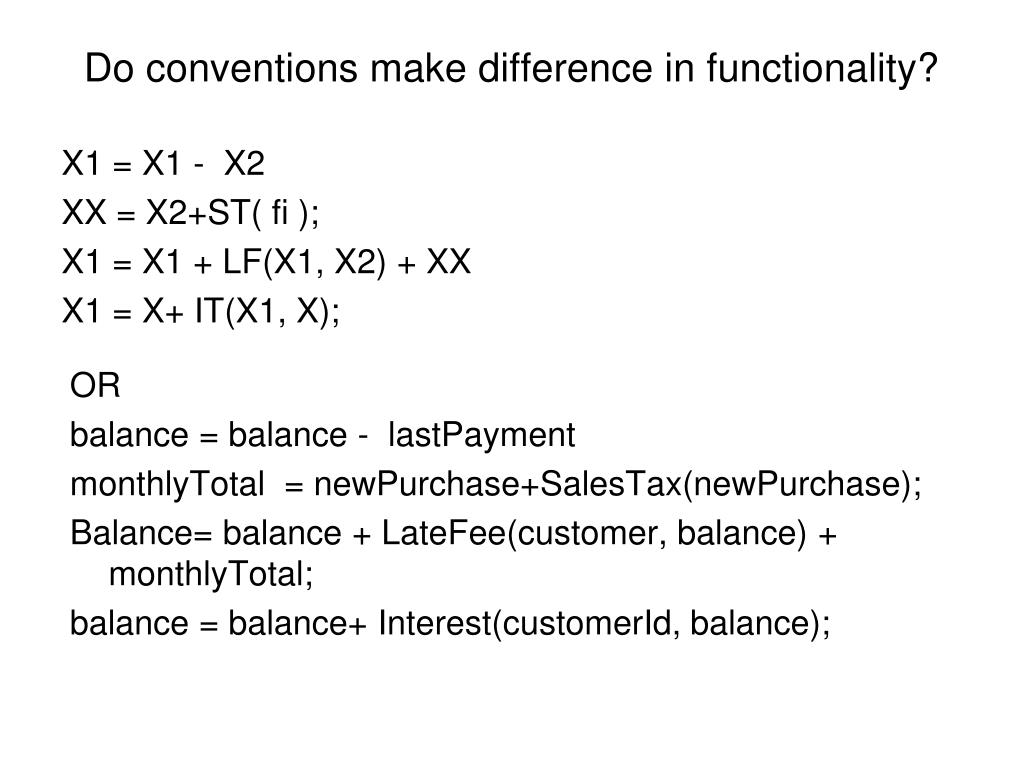 Do conventions make difference in functionality?

X1 = X1 - X2
XX = X2+ST( fi );
X1 = X1 + LF(X1, X2) + XX
X1 = X+ IT(X1, X);

OR
balance = balance - lastPayment
monthlyTotal = newPurchase+SalesTax(newPurchase);
Balance= balance + LateFee(customer, balance) + monthlyTotal;
balance = balance+ Interest(customerId, balance);